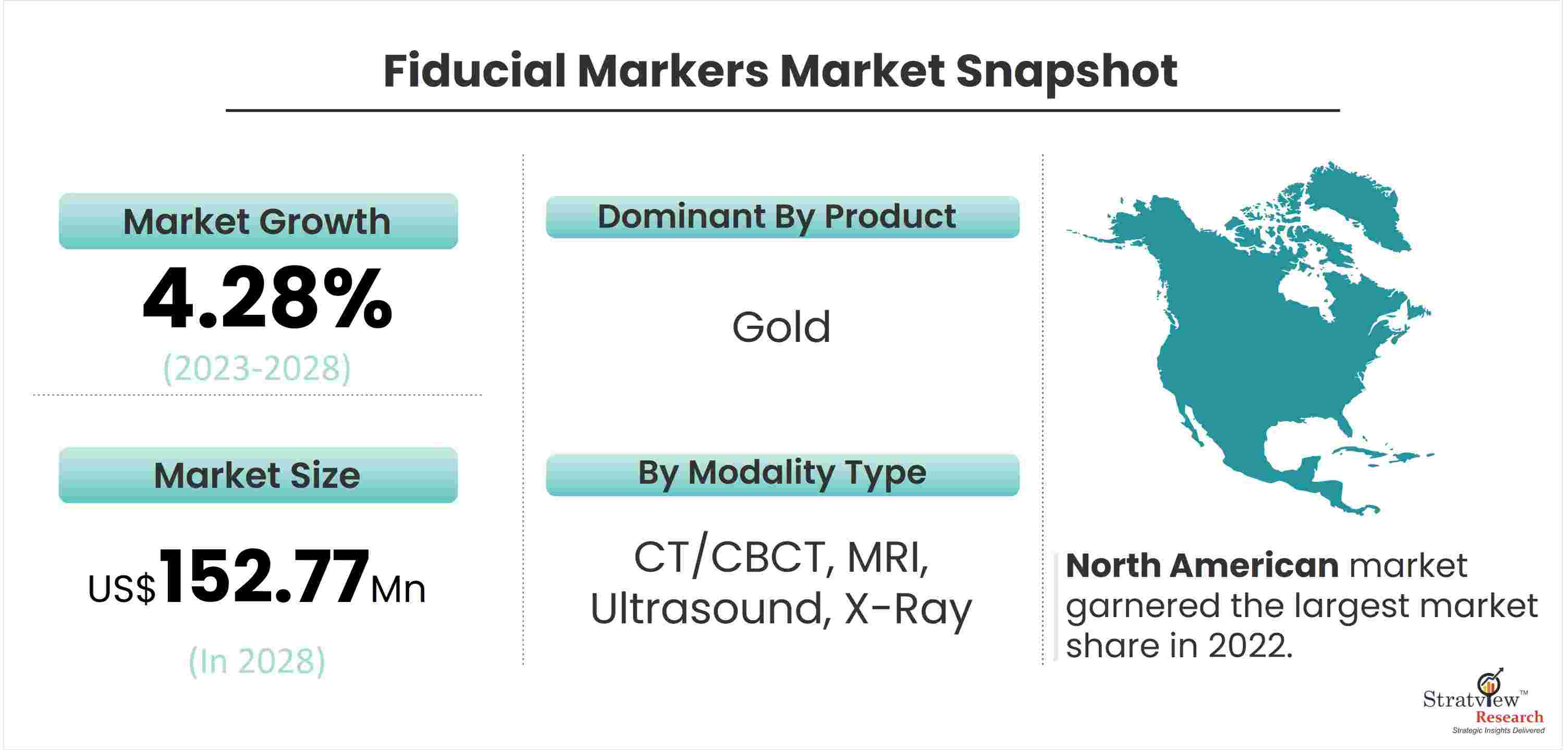 Fiducial Markers Market Snapshot

Market Growth

4.28%

(2023-2028)

Market Size

US$152.77Mn

(In 2028)

Dominant By Product

Gold

By Modality Type

CT/CBCT, MRI, Ultrasound, X-Ray

North American market garnered the largest market share in 2022.

Stratview™ Research
Strategic Insights Delivered